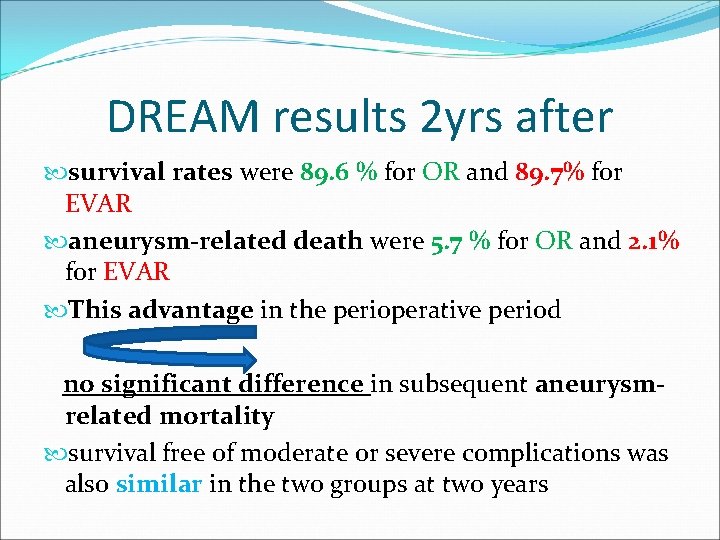 DREAM results 2yrs after

survival rates were 89.6 % for OR and 89.7% for EVAR

aneurysm-related death were 5.7 % for OR and 2.1% for EVAR

This advantage in the perioperative period

no significant difference in subsequent aneurysm-related mortality

survival free of moderate or severe complications was also similar in the two groups at two years